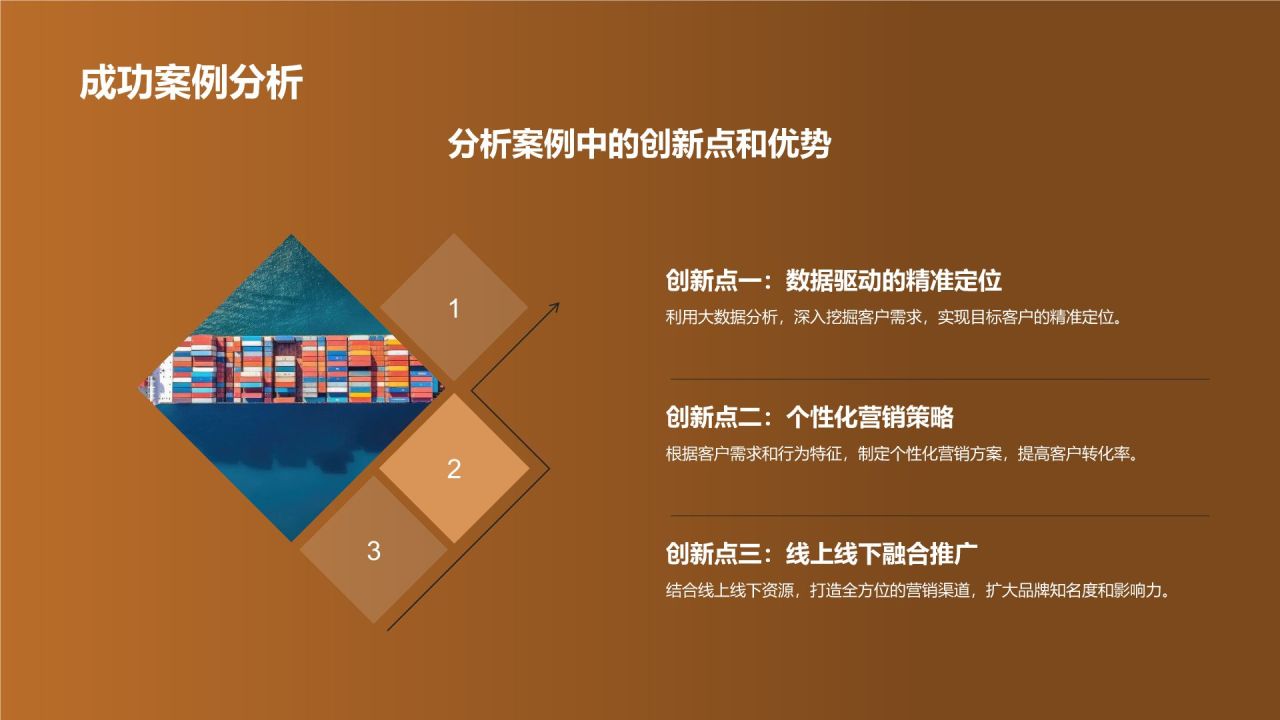 成功案例分析

分析案例中的创新点和优势

1

2

3

创新点一：数据驱动的精准定位

利用大数据分析，深入挖掘客户需求，实现目标客户的精准定位。

创新点二：个性化营销策略

根据客户需求和行为特征，制定个性化营销方案，提高客户转化率。

创新点三：线上线下融合推广

结合线上线下资源，打造全方位的营销渠道，扩大品牌知名度和影响力。